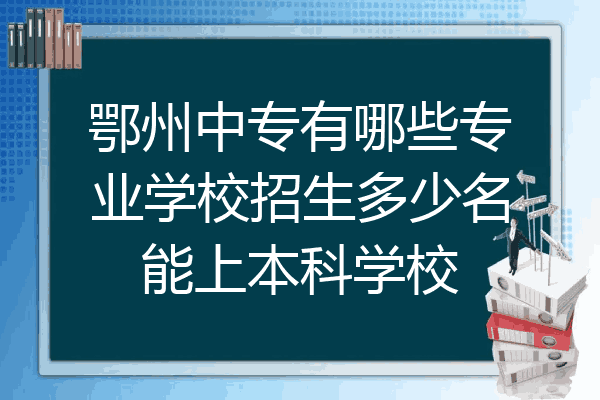 鄂州中专有哪些专业学校招生多少名能上本科学校